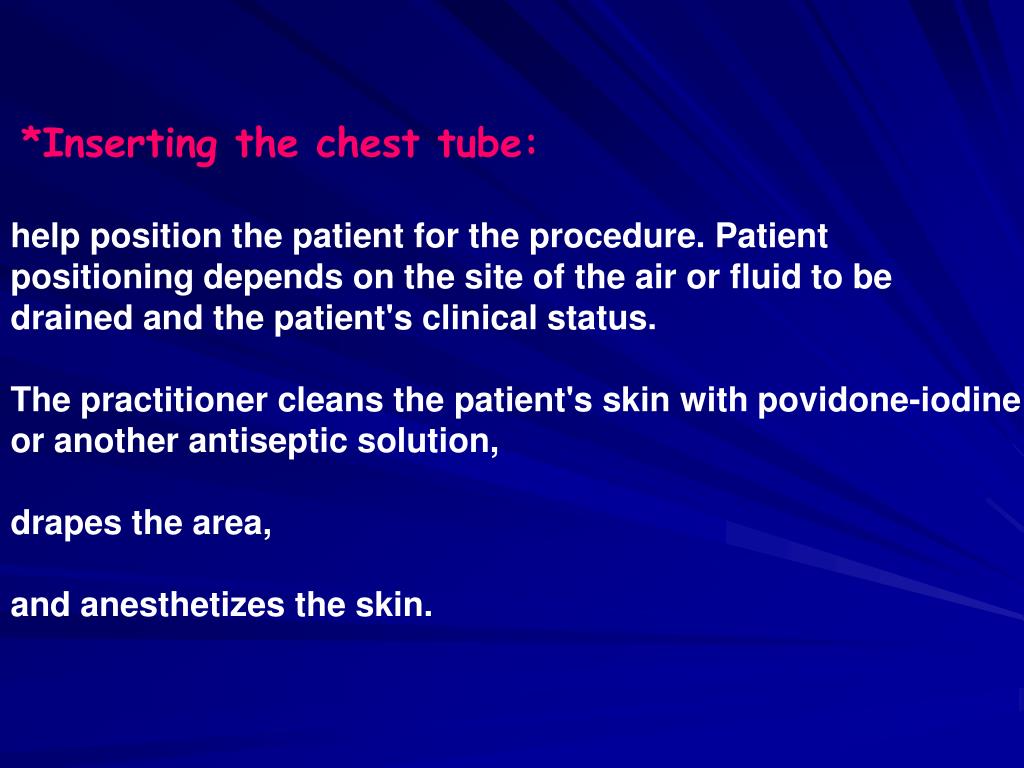 *Inserting the chest tube:

help position the patient for the procedure. Patient positioning depends on the site of the air or fluid to be drained and the patient's clinical status.

The practitioner cleans the patient's skin with povidone-iodine or another antiseptic solution,

drapes the area,

and anesthetizes the skin.